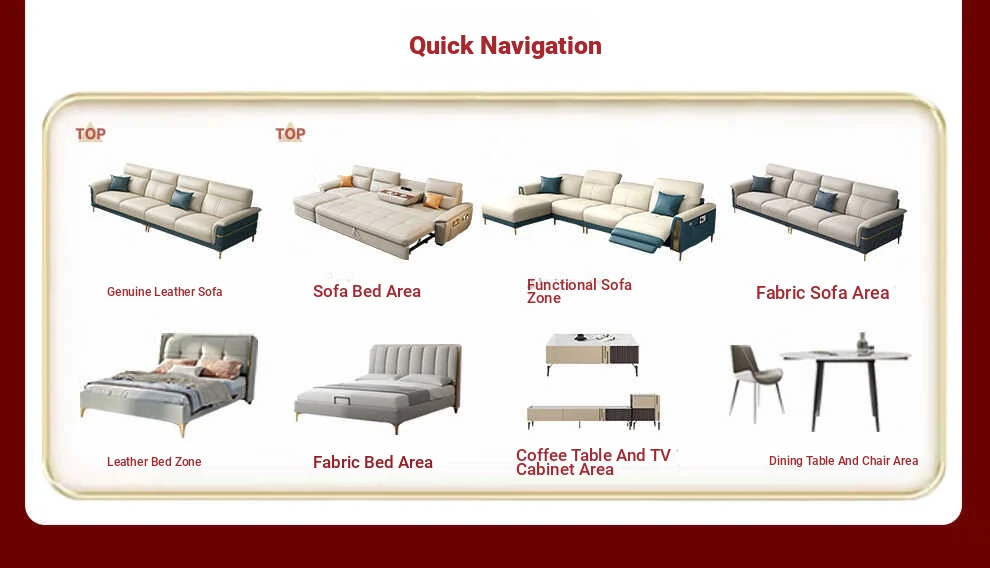 Quick Navigation

TOP

TOP

Genuine Leather Sofa

Sofa Bed Area

Functional Sofa Zone

Fabric Sofa Area

Leather Bed Zone

Fabric Bed Area

Coffee Table And TV Cabinet Area

Dining Table And Chair Area